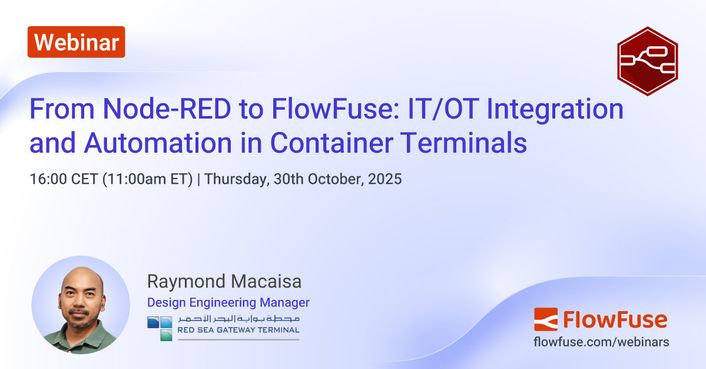 Webinar

From Node-RED to FlowFuse: IT/OT Integration and Automation in Container Terminals

16:00 CET (11:00am ET) | Thursday, 30th October, 2025

Raymond Macaisa
Design Engineering Manager
محطة بوابة البحر الأحمر
RED SEA GATEWAY TERMINAL

FlowFuse
flowfuse.com/webinars